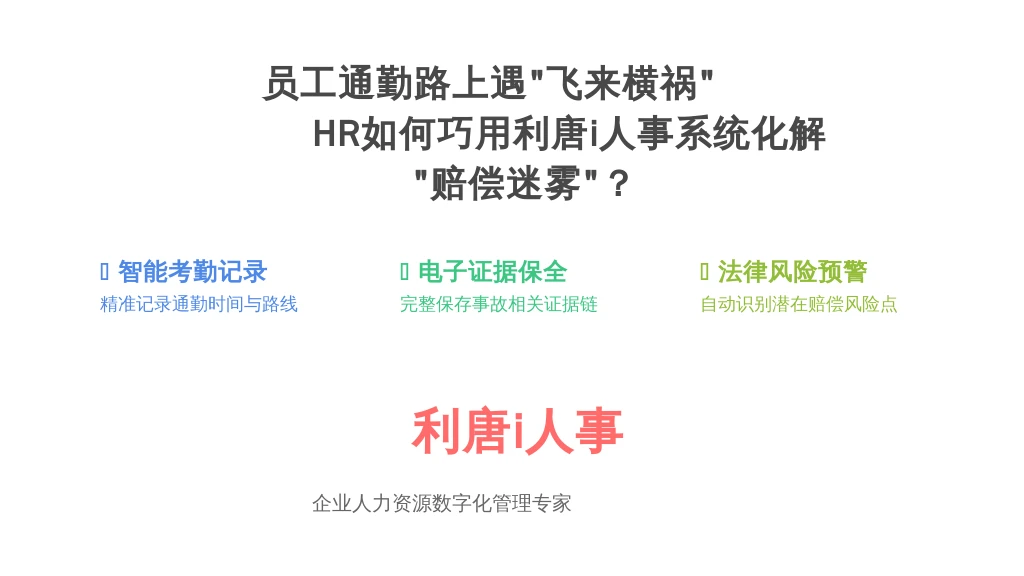 员工通勤路上遇"飞来横祸"
HR如何巧用利唐i人事系统化解
"赔偿迷雾"？

智能考勤记录
精准记录通勤时间与路线

电子证据保全
完整保存事故相关证据链

法律风险预警
自动识别潜在赔偿风险点

利唐i人事

企业人力资源数字化管理专家